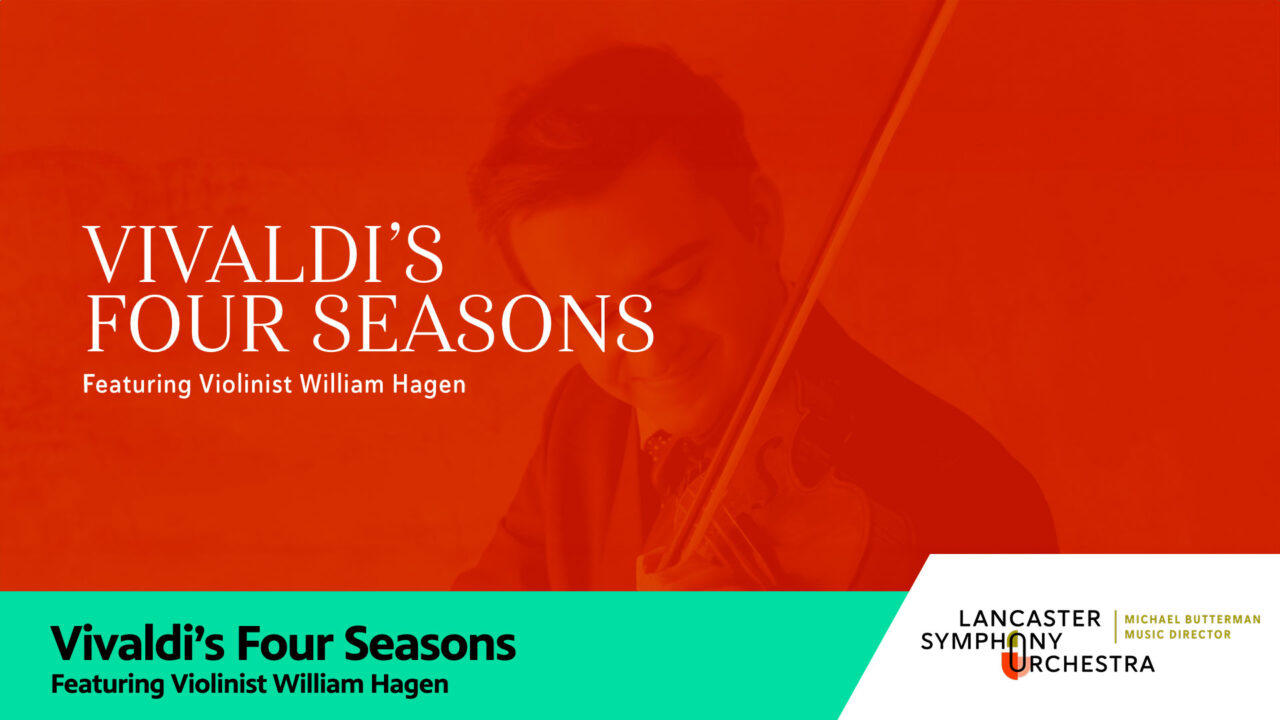 VIVALDI'S FOUR SEASONS
Featuring Violinist William Hagen

Vivaldi's Four Seasons
Featuring Violinist William Hagen

LANCASTER SYMPHONY ORCHESTRA

MICHAEL BUTTERMAN
MUSIC DIRECTOR